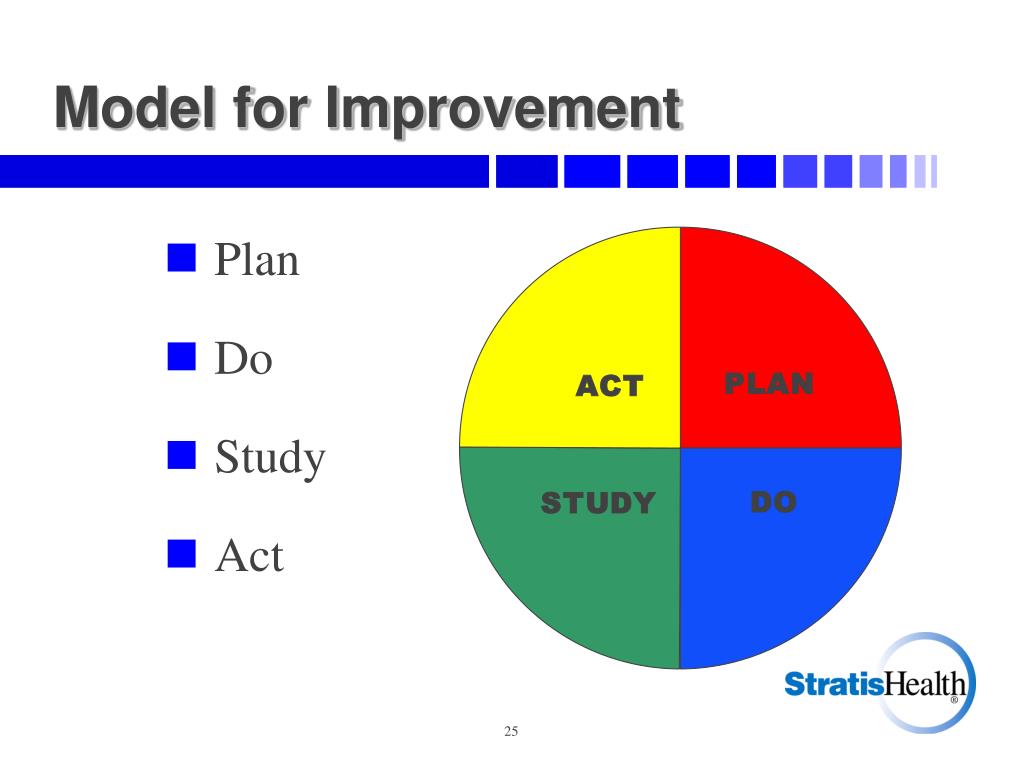 Model for Improvement

Plan

Do

Study

Act

ACT

PLAN

STUDY

DO

StratisHealth®

25